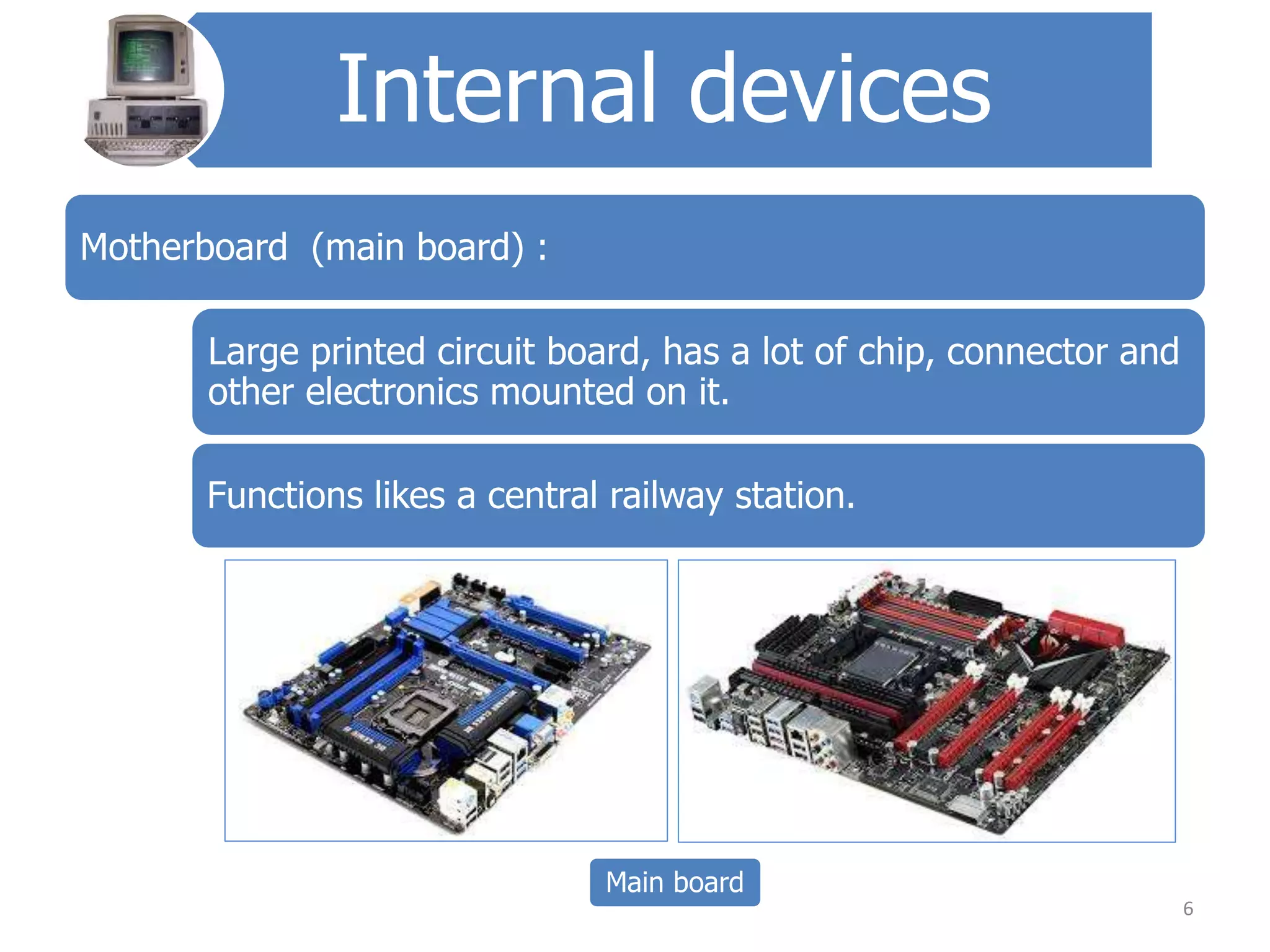 Internal devices

Motherboard (main board) :

Large printed circuit board, has a lot of chip, connector and other electronics mounted on it.

Functions likes a central railway station.

Main board

6